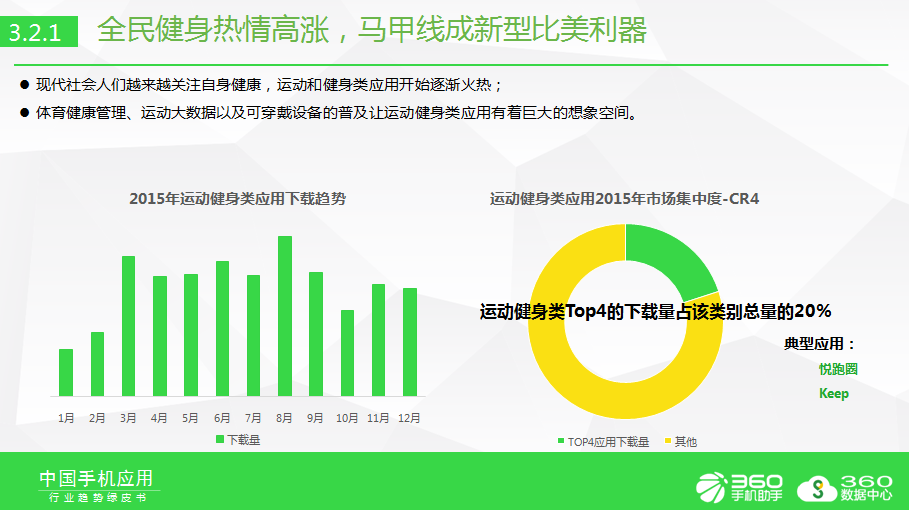 3.2.1 全民健身热情高涨，马甲线成新型比美利器

● 现代社会人们越来越关注自身健康，运动和健身类应用开始逐渐火热；

● 体育健康管理、运动大数据以及可穿戴设备的普及让运动健身类应用有着巨大的想象空间。

2015年运动健身类应用下载趋势

1月 2月 3月 4月 5月 6月 7月 8月 9月 10月 11月 12月

下载量

运动健身类应用2015年市场集中度-CR4

运动健身类Top4的下载量占该类别总量的20%

典型应用：

悦跑圈

Keep

TOP4应用下载量 其他

中国手机应用
行业趋势绿皮书

360 手机助手

360 数据中心